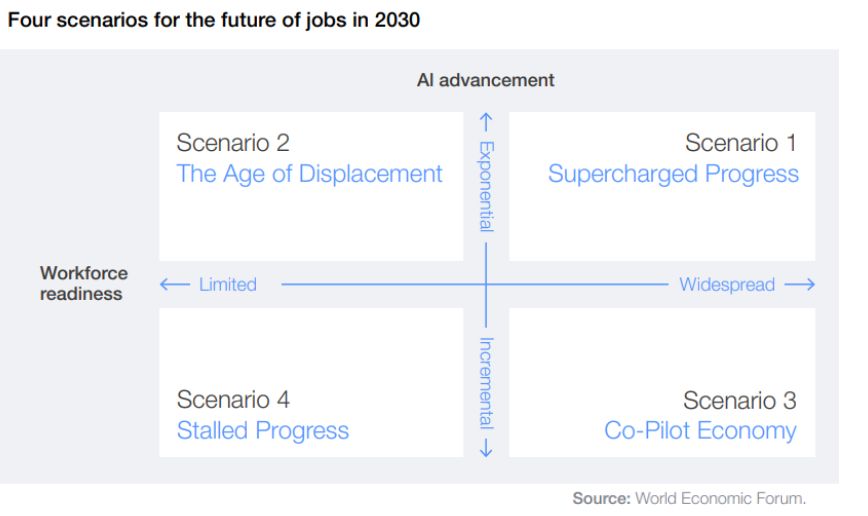 Four scenarios for the future of jobs in 2030

AI advancement

Scenario 2
The Age of Displacement

Exponential

Scenario 1
Supercharged Progress

Workforce readiness

Limited

Widespread

Scenario 4
Stalled Progress

Incremental

Scenario 3
Co-Pilot Economy

Source: World Economic Forum.